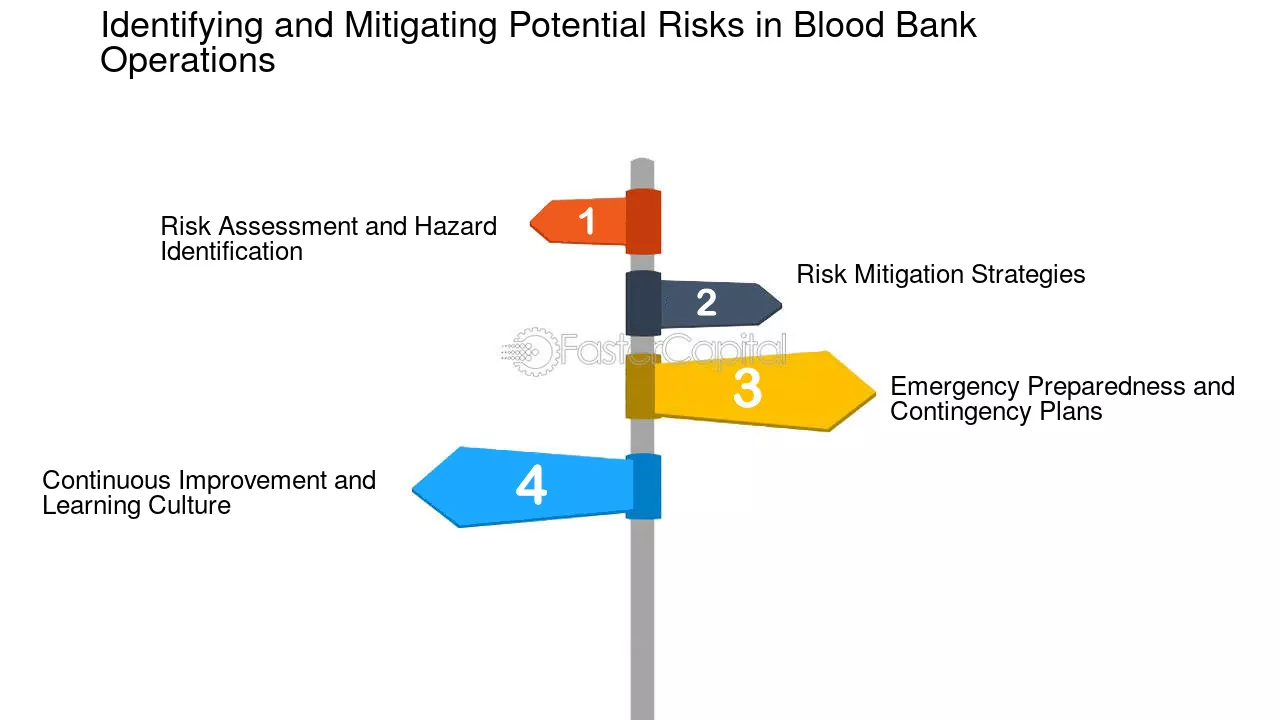 Identifying and Mitigating Potential Risks in Blood Bank Operations

1
Risk Assessment and Hazard Identification

2
Risk Mitigation Strategies

FasterCapital

3
Emergency Preparedness and Contingency Plans

4
Continuous Improvement and Learning Culture